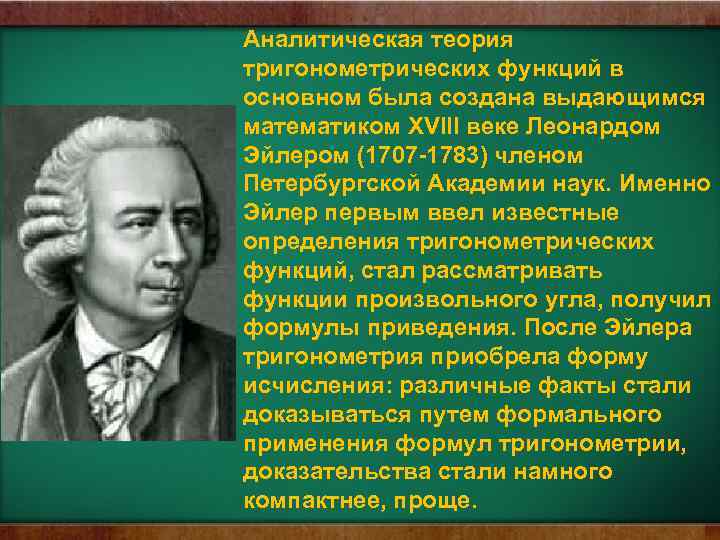 Аналитическая теория тригонометрических функций в основном была создана выдающимся математиком XVIII веке Леонардом Эйлером (1707-1783) членом Петербургской Академии наук. Именно Эйлер первым ввел известные определения тригонометрических функций, стал рассматривать функции произвольного угла, получил формулы приведения. После Эйлера тригонометрия приобрела форму исчисления: различные факты стали доказываться путем формального применения формул тригонометрии, доказательства стали намного компактнее, проще.